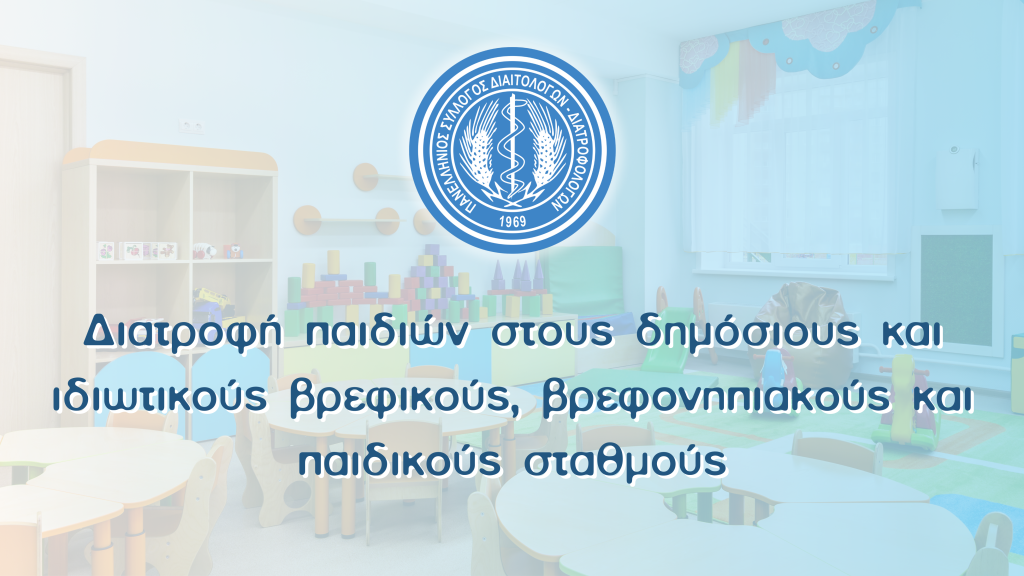 ΠΑΝΕΛΛΗΝΙΟΣ ΣΥΛΛΟΓΟΣ ΔΙΑΙΤΟΛΟΓΩΝ - ΔΙΑΤΡΟΦΟΛΟΓΩΝ
1969

Διατροφή παιδιών στους δημόσιους και ιδιωτικούς βρεφικούς, βρεφονηπιακούς και παιδικούς σταθμούς